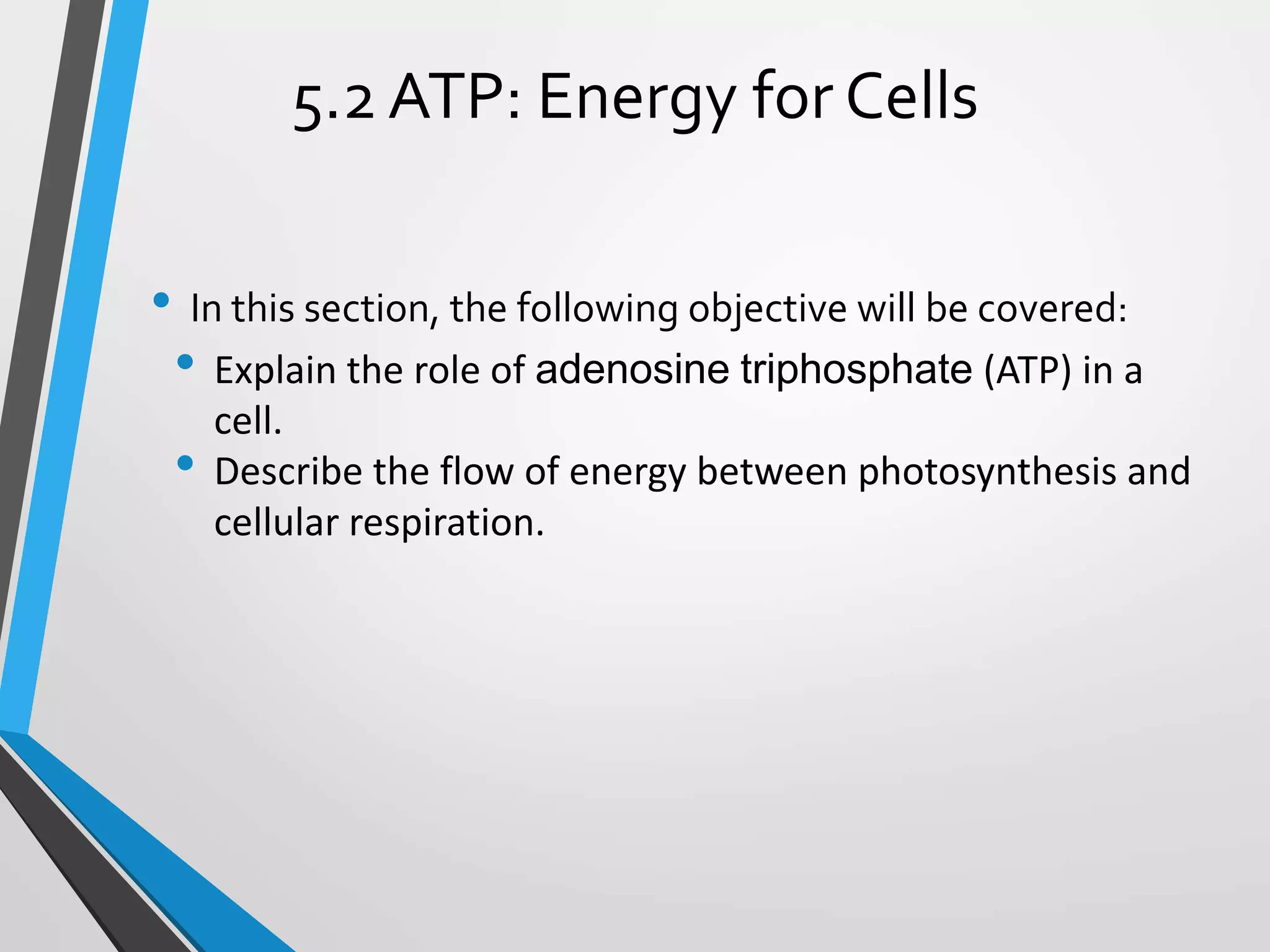 5.2 ATP: Energy for Cells

• In this section, the following objective will be covered:
  • Explain the role of adenosine triphosphate (ATP) in a cell.
  • Describe the flow of energy between photosynthesis and cellular respiration.